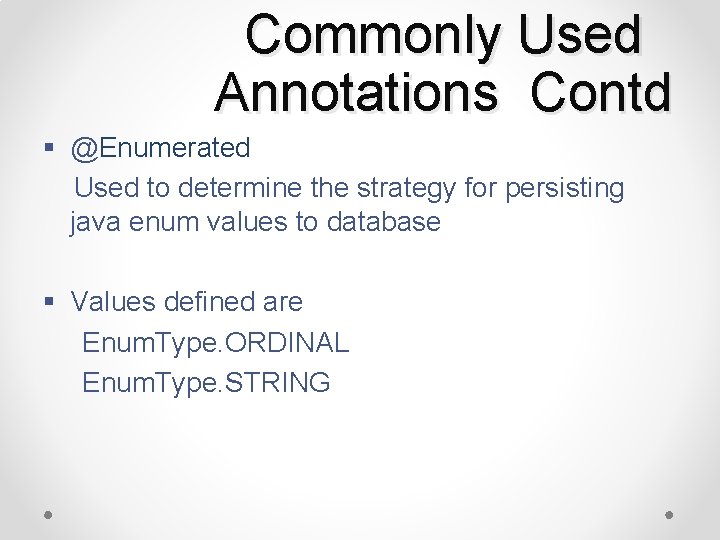 Commonly Used Annotations Contd

▪ @Enumerated

Used to determine the strategy for persisting java enum values to database

▪ Values defined are

EnumType.ORDINAL

EnumType.STRING